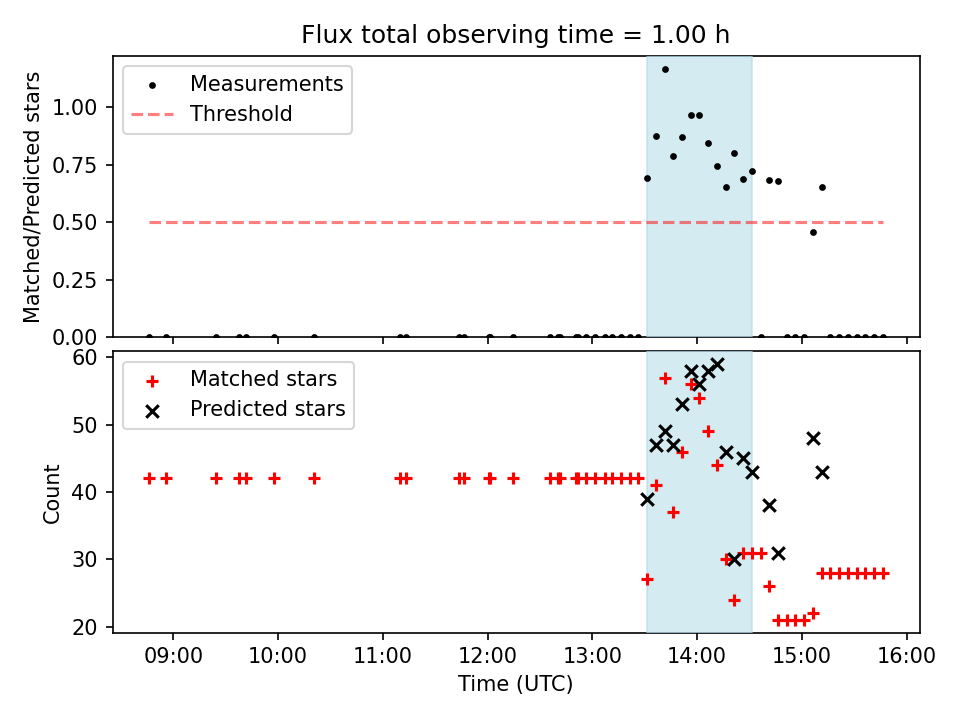 Flux total observing time = 1.00 h

Measurements
Threshold

Matched/Predicted stars

1.00
0.75
0.50
0.25
0.00

Matched stars
Predicted stars

Count

60
50
40
30
20

09:00
10:00
11:00
12:00
13:00
14:00
15:00
16:00

Time (UTC)